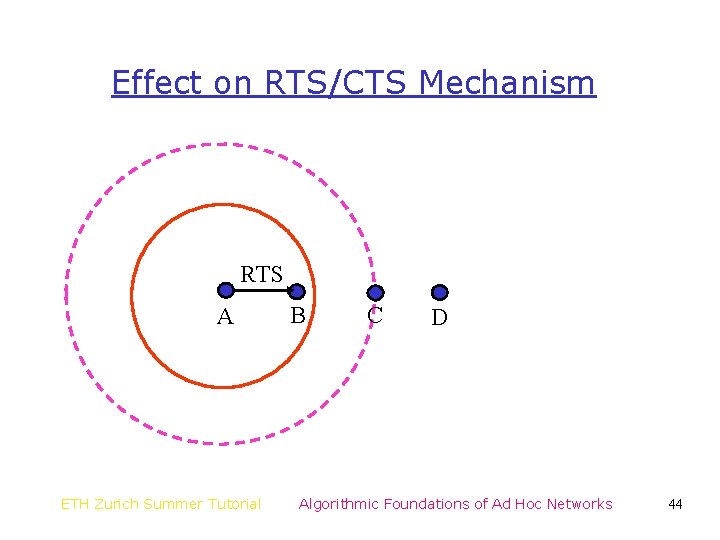 Effect on RTS/CTS Mechanism

RTS

A B C D

ETH Zurich Summer Tutorial Algorithmic Foundations of Ad Hoc Networks 44